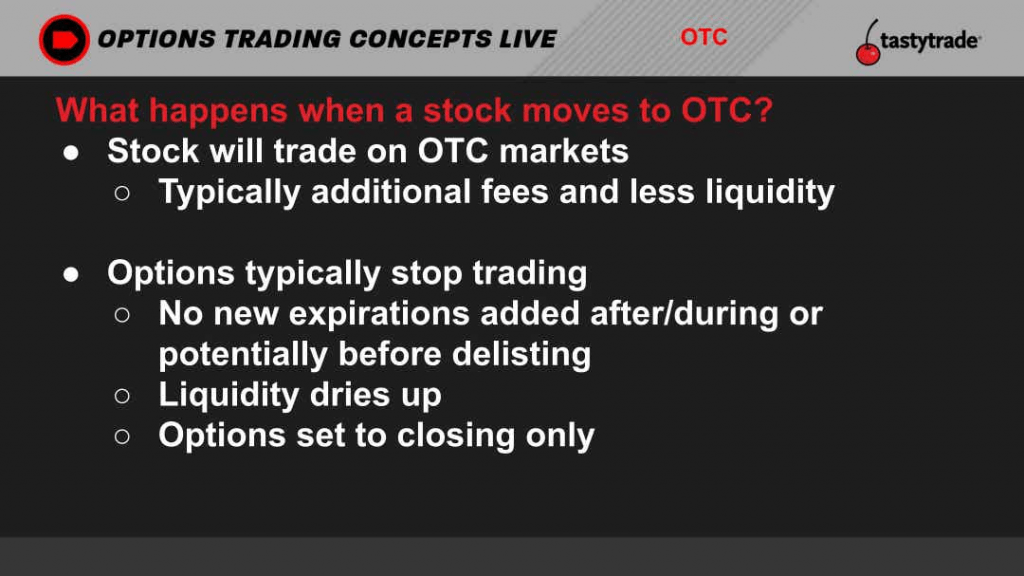 OPTIONS TRADING CONCEPTS LIVE

OTC

tastytrade

What happens when a stock moves to OTC?

● Stock will trade on OTC markets
 ○ Typically additional fees and less liquidity

● Options typically stop trading
 ○ No new expirations added after/during or potentially before delisting
 ○ Liquidity dries up
 ○ Options set to closing only